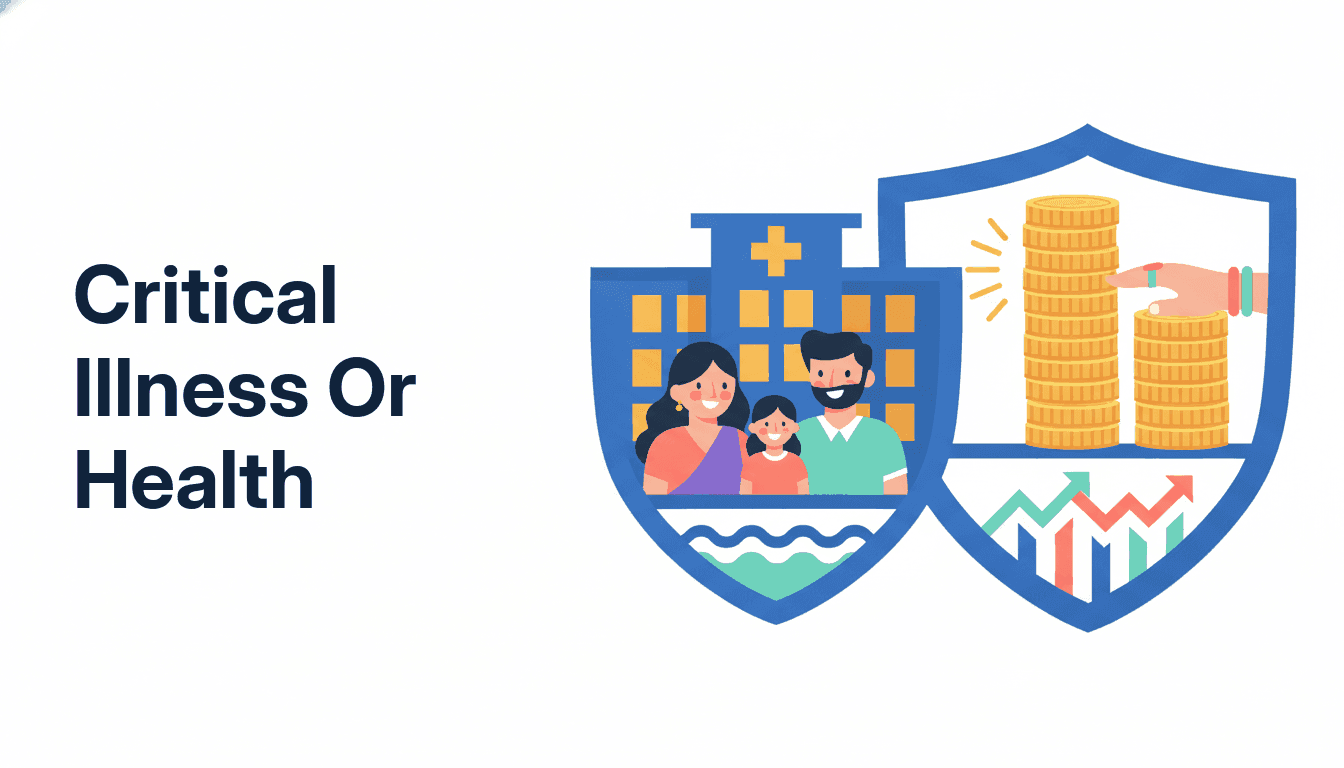 Critical Illness Or Health